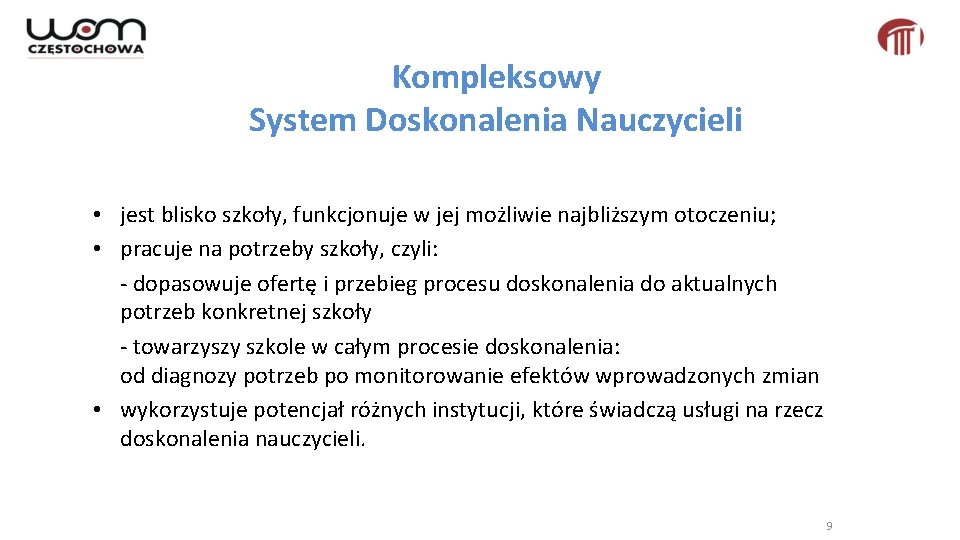 wom
CZĘSTOCHOWA

Kompleksowy
System Doskonalenia Nauczycieli

• jest blisko szkoły, funkcjonuje w jej możliwie najbliższym otoczeniu;
• pracuje na potrzeby szkoły, czyli:
- dopasowuje ofertę i przebieg procesu doskonalenia do aktualnych potrzeb konkretnej szkoły
- towarzyszy szkole w całym procesie doskonalenia: od diagnozy potrzeb po monitorowanie efektów wprowadzonych zmian
• wykorzystuje potencjał różnych instytucji, które świadczą usługi na rzecz doskonalenia nauczycieli.

9